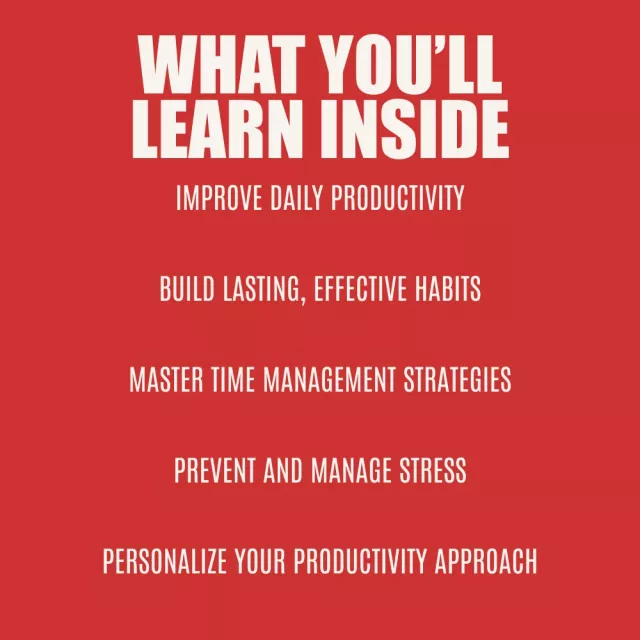 WHAT YOU'LL LEARN INSIDE

IMPROVE DAILY PRODUCTIVITY

BUILD LASTING, EFFECTIVE HABITS

MASTER TIME MANAGEMENT STRATEGIES

PREVENT AND MANAGE STRESS

PERSONALIZE YOUR PRODUCTIVITY APPROACH